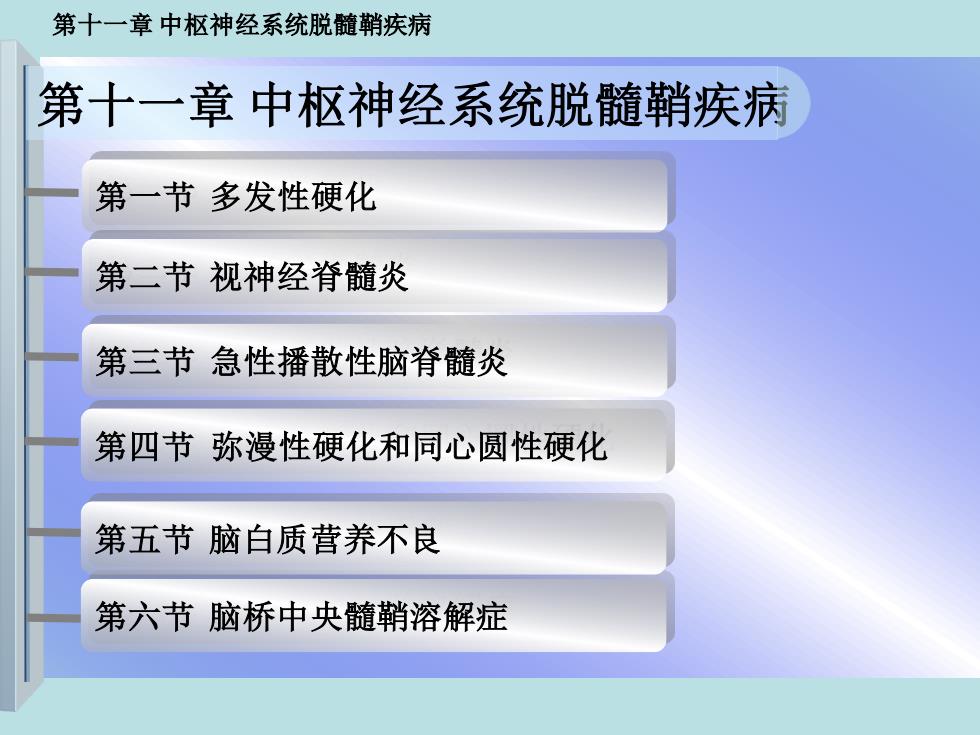 第十一章 中枢神经系统脱髓鞘疾病

第十一章 中枢神经系统脱髓鞘疾病

第一节 多发性硬化

第二节 视神经脊髓炎

第三节 急性播散性脑脊髓炎

第四节 弥漫性硬化和同心圆性硬化

第五节 脑白质营养不良

第六节 脑桥中央髓鞘溶解症